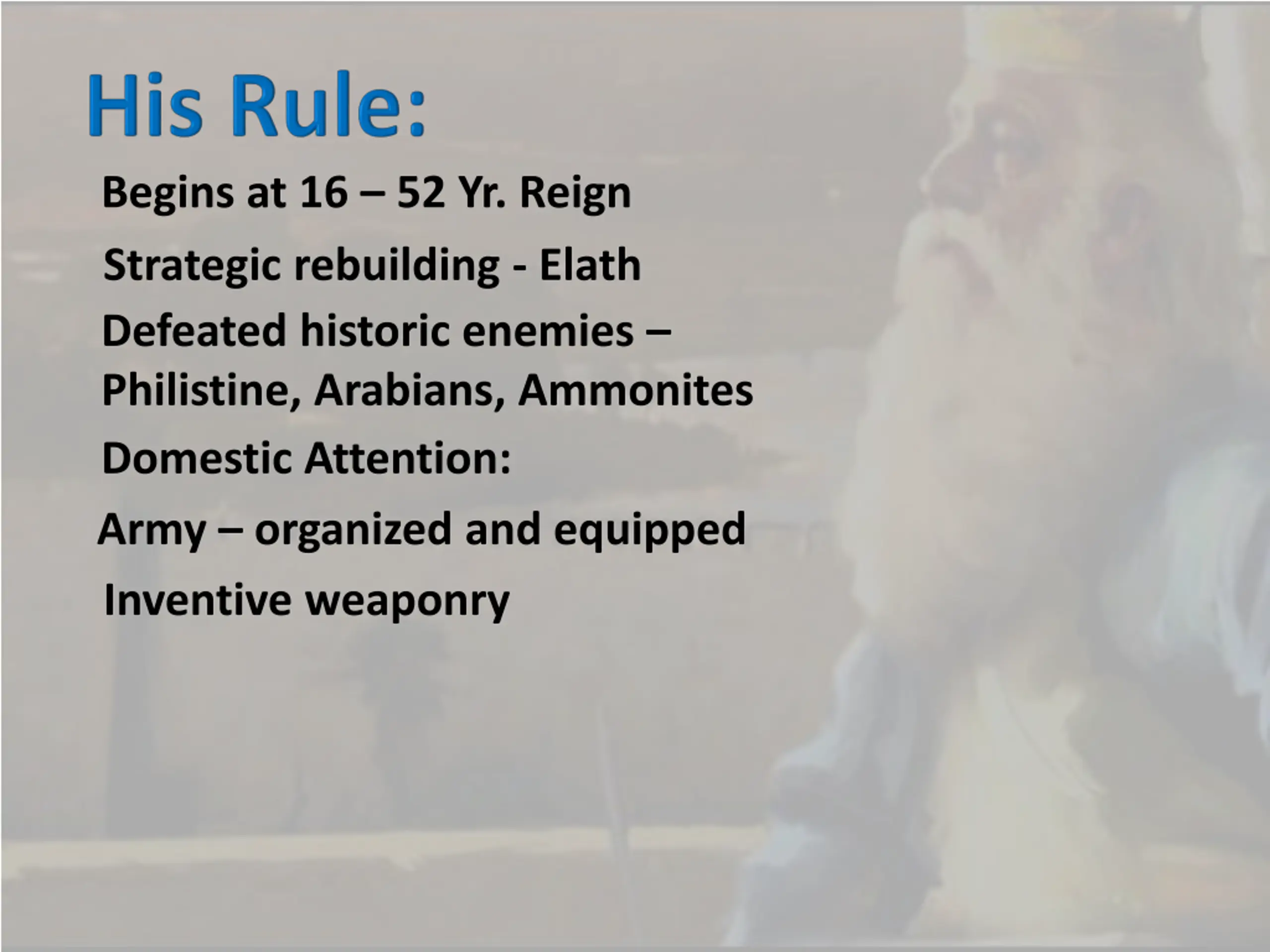 His Rule:

Begins at 16 – 52 Yr. Reign

Strategic rebuilding - Elath

Defeated historic enemies – Philistine, Arabians, Ammonites

Domestic Attention:

Army – organized and equipped

Inventive weaponry